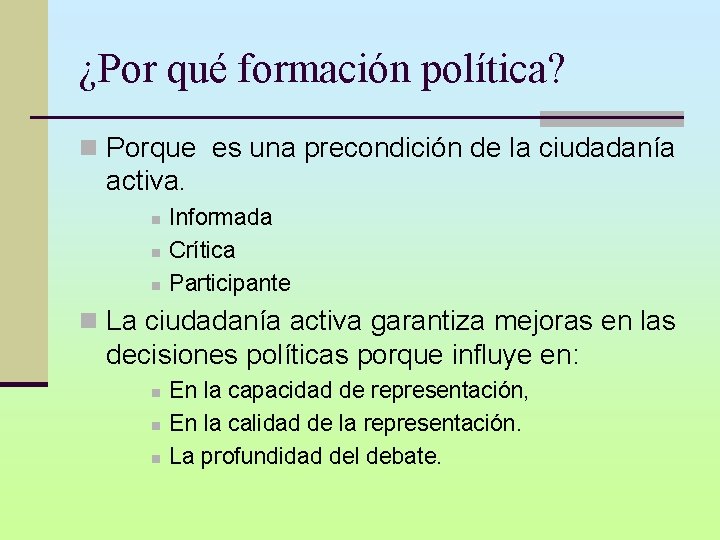 ¿Por qué formación política?

Porque  es una precondición de la ciudadanía activa.

Informada
Crítica
Participante

La ciudadanía activa garantiza mejoras en las decisiones políticas porque influye en:

En la capacidad de representación,
En la calidad de la representación.
La profundidad del debate.